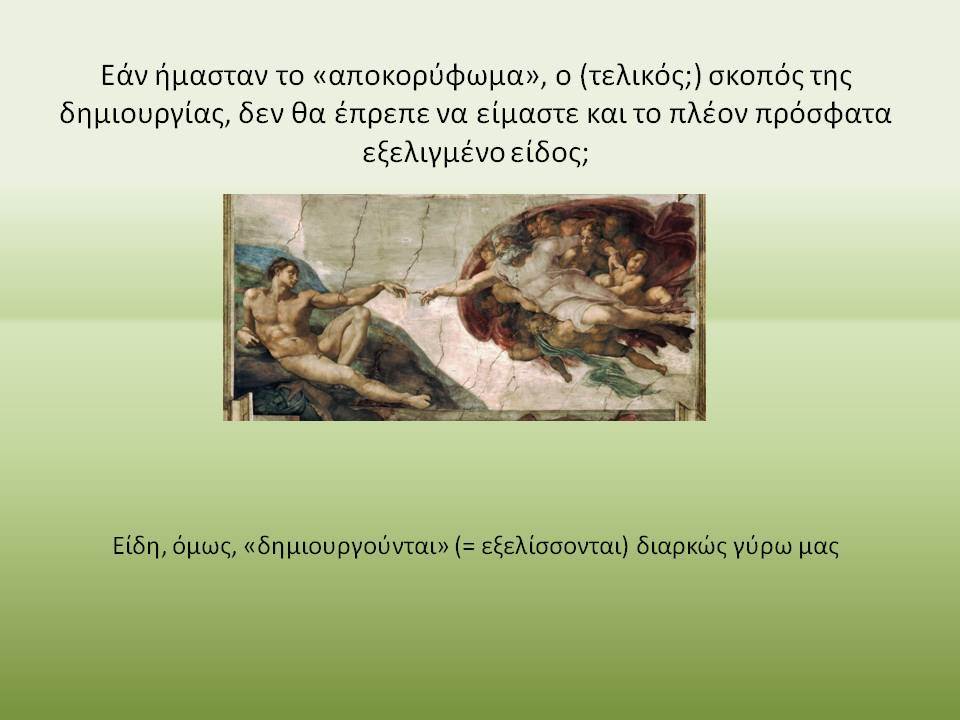 Εάν ήμασταν το «αποκορύφωμα», ο (τελικός;) σκοπός της δημιουργίας, δεν θα έπρεπε να είμαστε και το πλέον πρόσφατα εξελιγμένο είδος;

Είδη, όμως, «δημιουργούνται» (= εξελίσσονται) διαρκώς γύρω μας